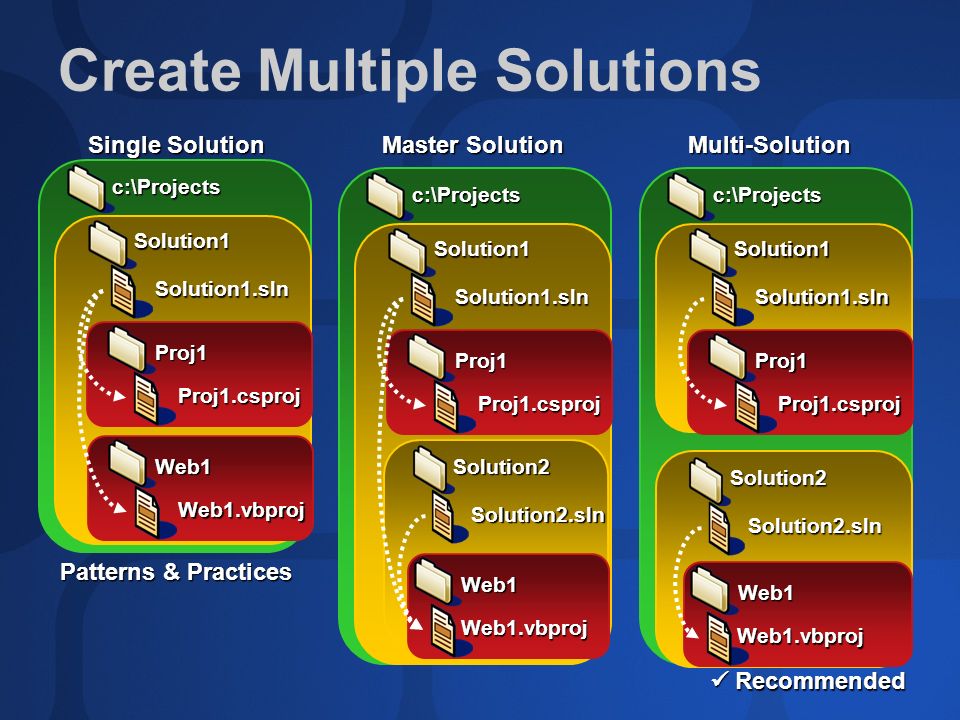 Create Multiple Solutions

Single Solution

c:\Projects

Solution1

Solution1.sln

Proj1

Proj1.csproj

Web1

Web1.vbproj

Patterns & Practices

Master Solution

c:\Projects

Solution1

Solution1.sln

Proj1

Proj1.csproj

Solution2

Solution2.sln

Web1

Web1.vbproj

Multi-Solution

c:\Projects

Solution1

Solution1.sln

Proj1

Proj1.csproj

Solution2

Solution2.sln

Web1

Web1.vbproj

✓ Recommended